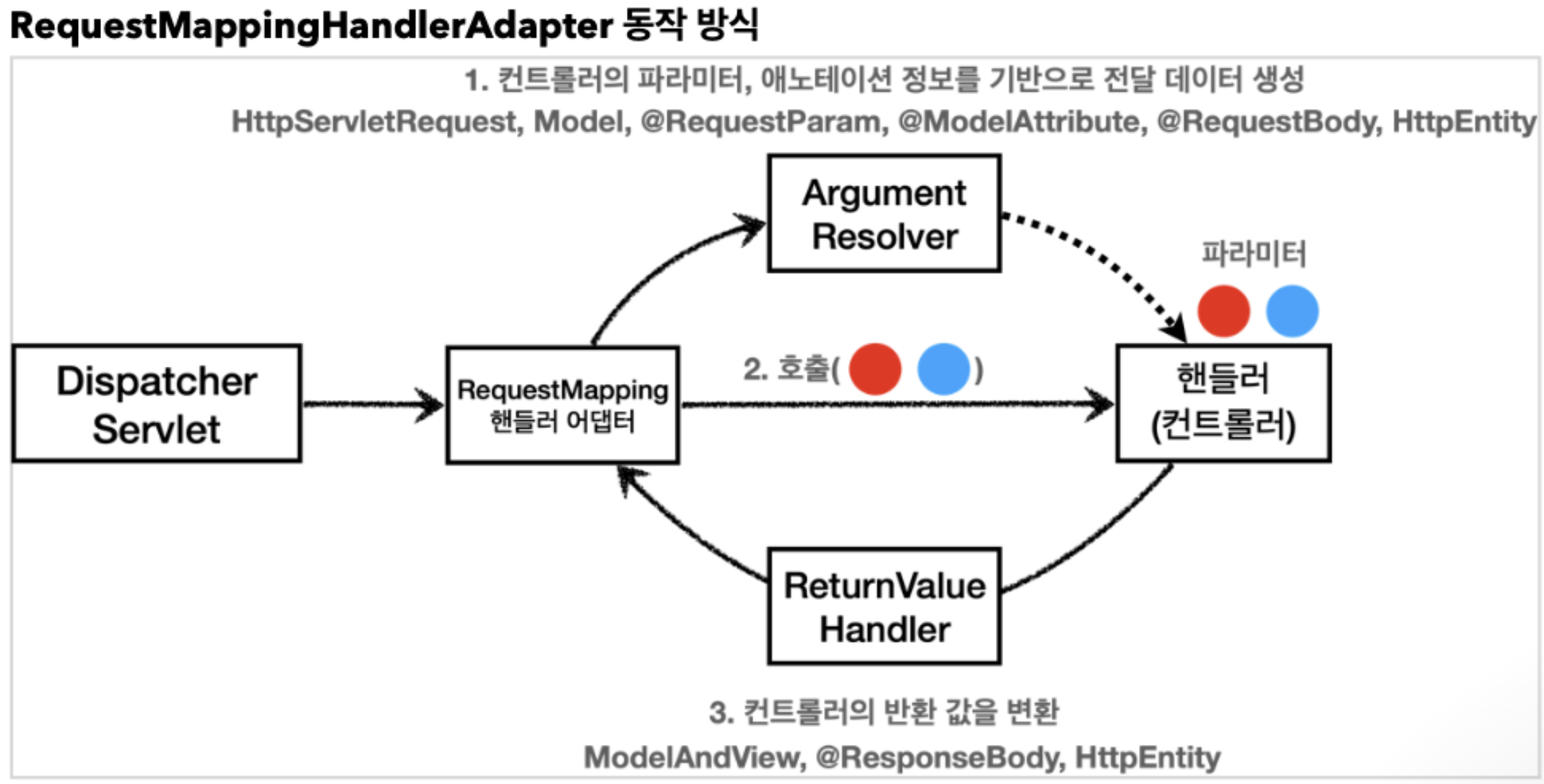 RequestMappingHandlerAdapter 동작 방식

1. 컨트롤러의 파라미터, 애노테이션 정보를 기반으로 전달 데이터 생성
HttpServletRequest, Model, @RequestParam, @ModelAttribute, @RequestBody, HttpEntity

Argument Resolver

파라미터

Dispatcher Servlet

RequestMapping 핸들러 어댑터

2. 호출( )

핸들러 (컨트롤러)

ReturnValue Handler

3. 컨트롤러의 반환 값을 변환
ModelAndView, @ResponseBody, HttpEntity